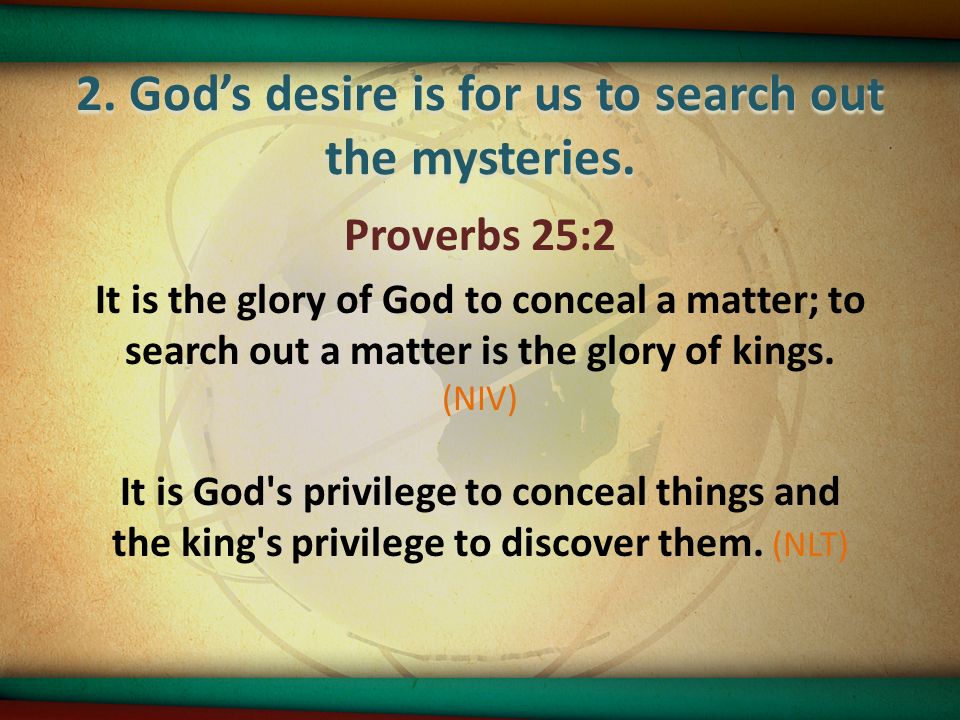 2. God’s desire is for us to search out the mysteries.

Proverbs 25:2

It is the glory of God to conceal a matter; to search out a matter is the glory of kings. (NIV)

It is God's privilege to conceal things and the king's privilege to discover them. (NLT)